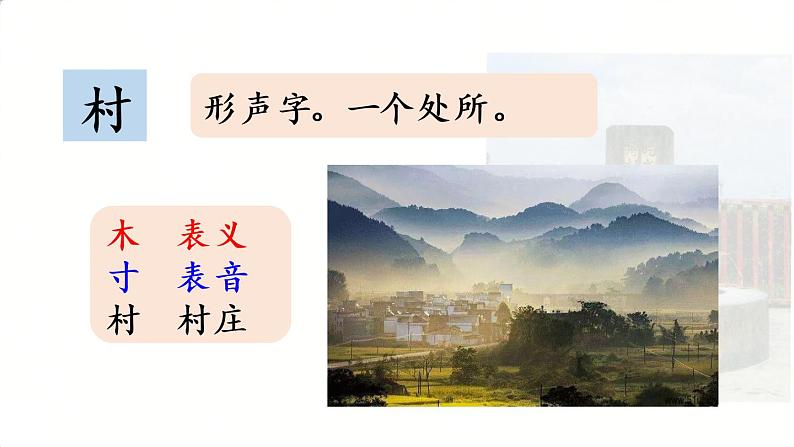 村

形声字。一个处所。

木 表义
寸 表音
村 村庄